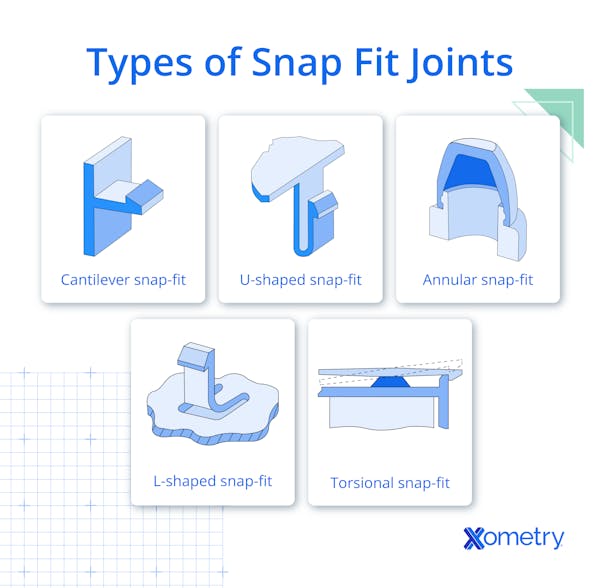 Types of Snap Fit Joints

Cantilever snap-fit

U-shaped snap-fit

Annular snap-fit

L-shaped snap-fit

Torsional snap-fit

Xometry